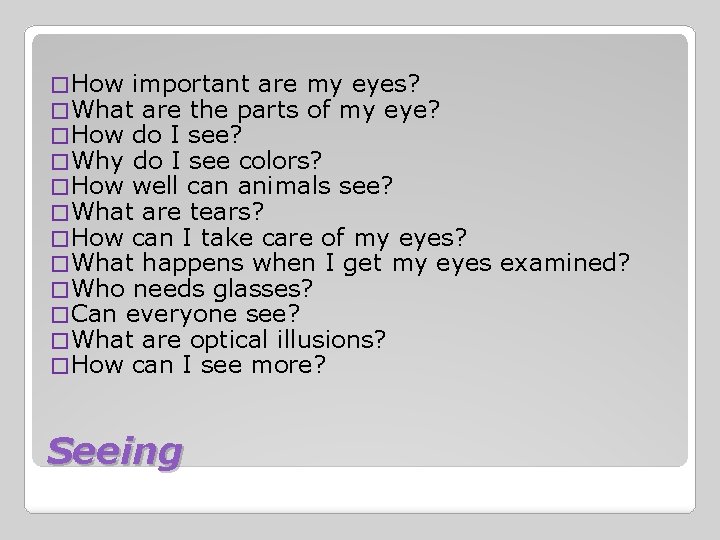 □How important are my eyes?
□What are the parts of my eye?
□How do I see?
□Why do I see colors?
□How well can animals see?
□What are tears?
□How can I take care of my eyes?
□What happens when I get my eyes examined?
□Who needs glasses?
□Can everyone see?
□What are optical illusions?
□How can I see more?

Seeing